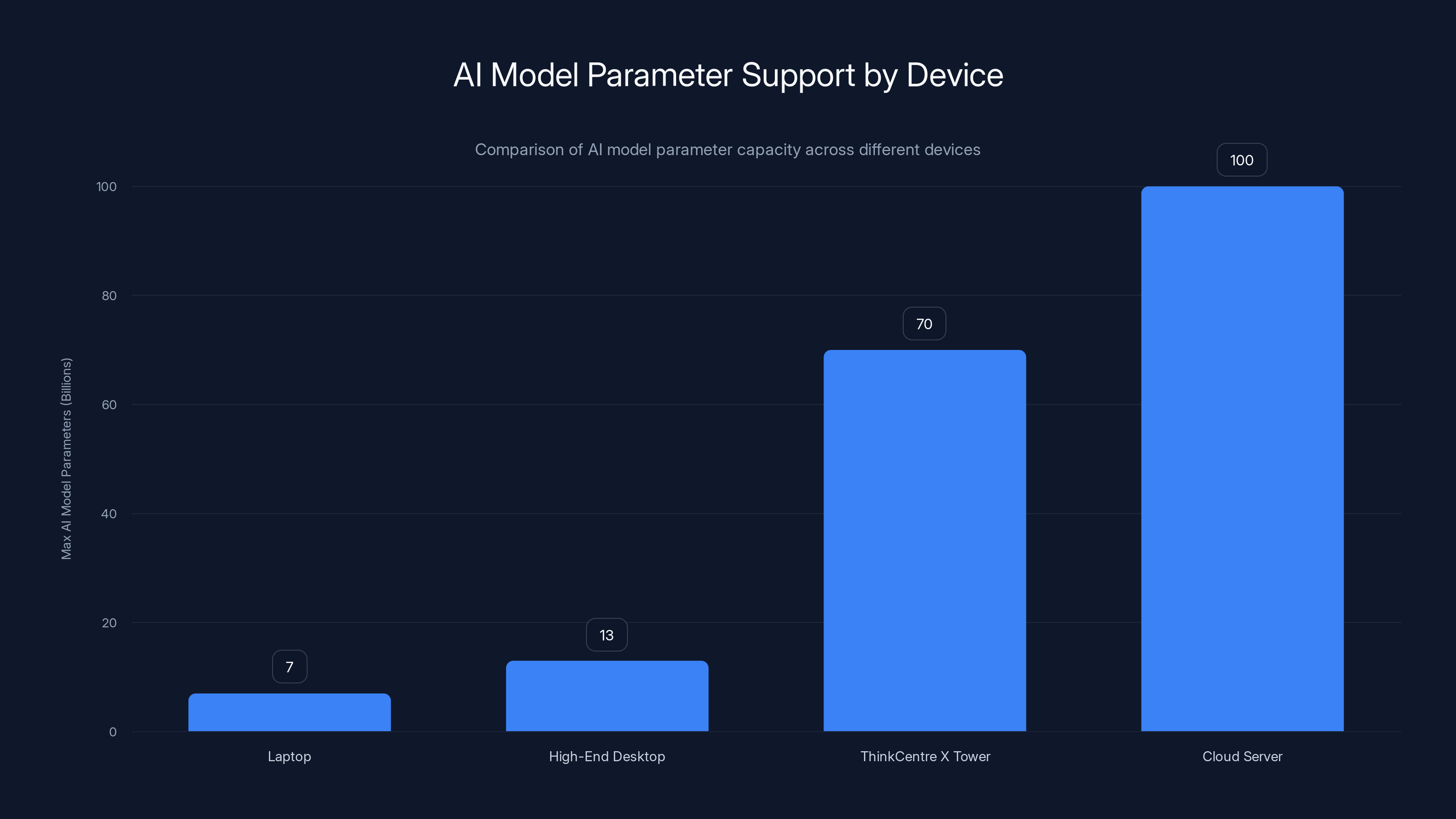 AI Model Parameter Support by Device

Comparison of AI model parameter capacity across different devices

Max AI Model Parameters (Billions)

100
80
60
40
20
0

7
13
70
100

Laptop
High-End Desktop
ThinkCentre X Tower
Cloud Server